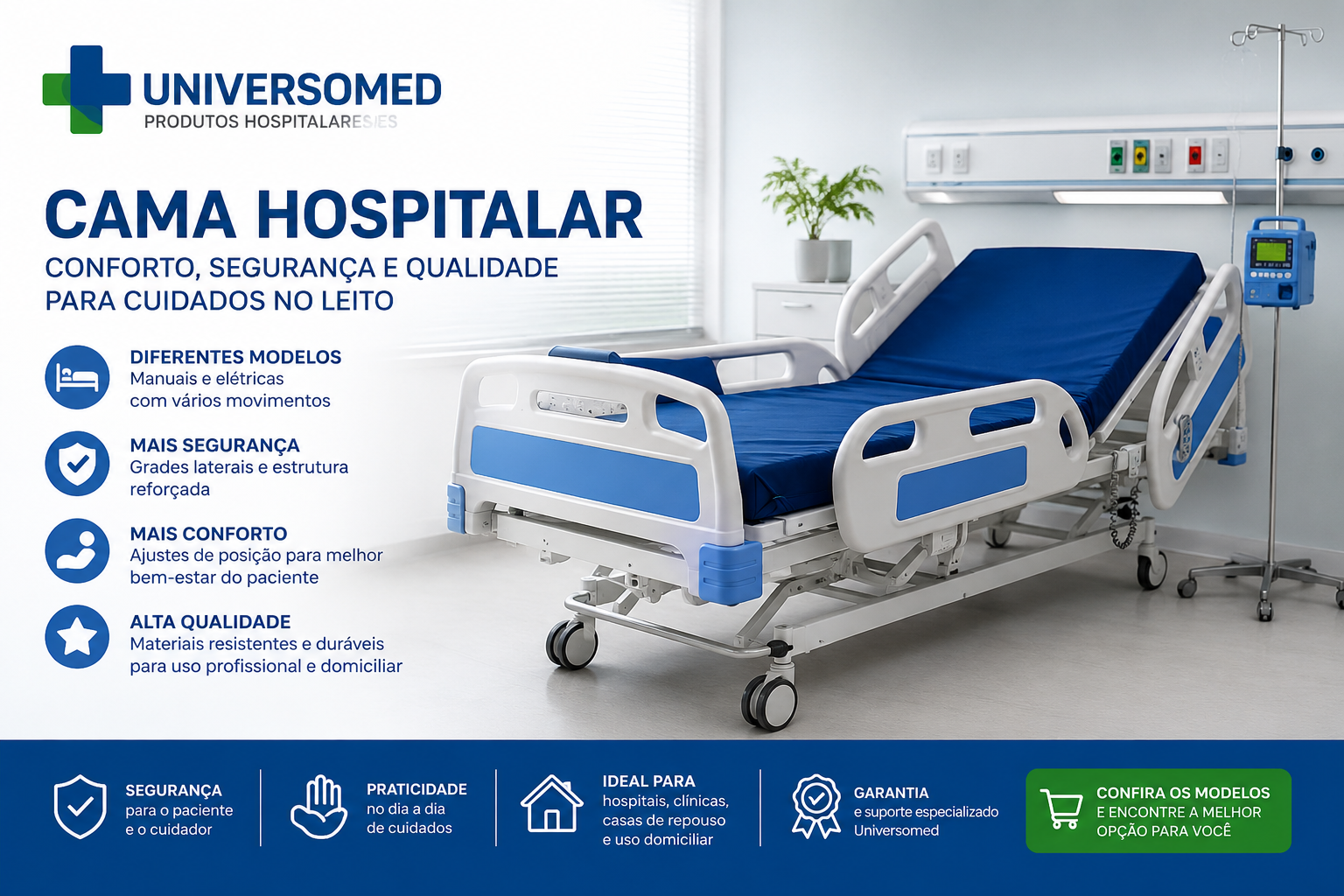 UNIVERSOMED
PRODUTOS HOSPITALARESIES

CAMA HOSPITALAR
CONFORTO, SEGURANÇA E QUALIDADE PARA CUIDADOS NO LEITO

DIFERENTES MODELOS
Manuais e elétricas com vários movimentos

MAIS SEGURANÇA
Grades laterais e estrutura reforçada

MAIS CONFORTO
Ajustes de posição para melhor bem-estar do paciente

ALTA QUALIDADE
Materiais resistentes e duráveis para uso profissional e domiciliar

SEGURANÇA
para o paciente e o cuidador

PRATICIDADE
no dia a dia de cuidados

IDEAL PARA
hospitais, clínicas, casas de repouso e uso domiciliar

GARANTIA
e suporte especializado Universomed

CONFIRA OS MODELOS
E ENCONTRE A MELHOR OPÇÃO PARA VOCÊ